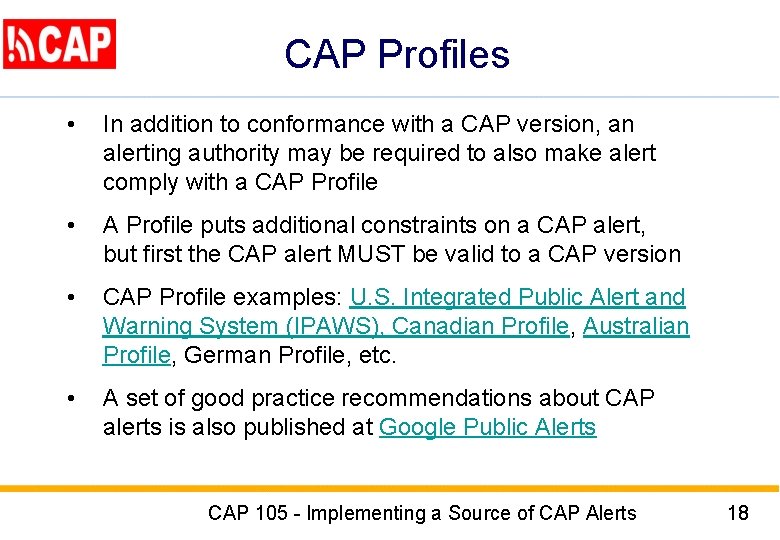 CAP

CAP Profiles

• In addition to conformance with a CAP version, an alerting authority may be required to also make alert comply with a CAP Profile

• A Profile puts additional constraints on a CAP alert, but first the CAP alert MUST be valid to a CAP version

• CAP Profile examples: U.S. Integrated Public Alert and Warning System (IPAWS), Canadian Profile, Australian Profile, German Profile, etc.

• A set of good practice recommendations about CAP alerts is also published at Google Public Alerts

CAP 105 - Implementing a Source of CAP Alerts 18